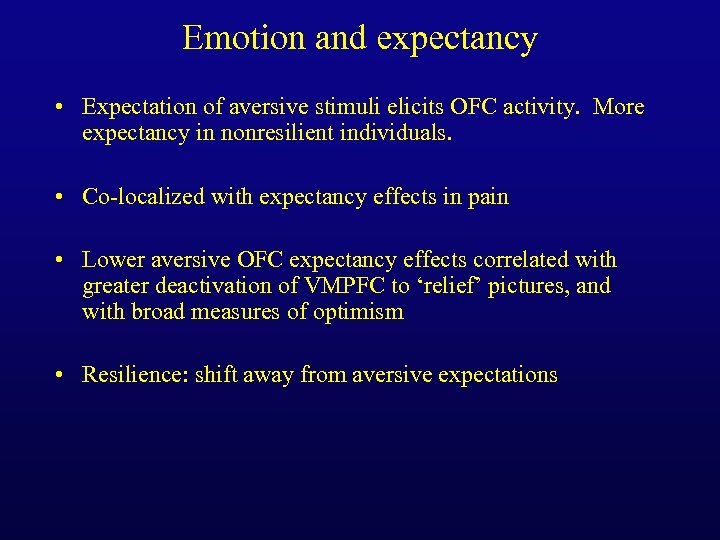 Emotion and expectancy

• Expectation of aversive stimuli elicits OFC activity. More expectancy in nonresilient individuals.

• Co-localized with expectancy effects in pain

• Lower aversive OFC expectancy effects correlated with greater deactivation of VMPFC to ‘relief’ pictures, and with broad measures of optimism

• Resilience: shift away from aversive expectations